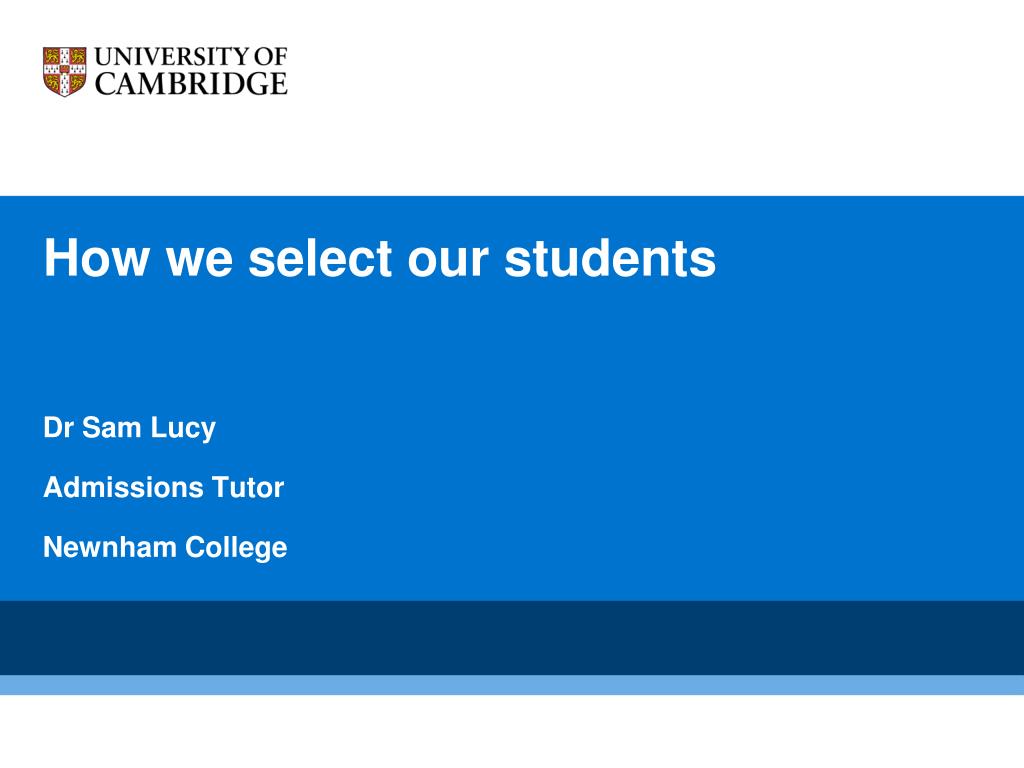 UNIVERSITY OF
CAMBRIDGE

How we select our students

Dr Sam Lucy

Admissions Tutor

Newnham College